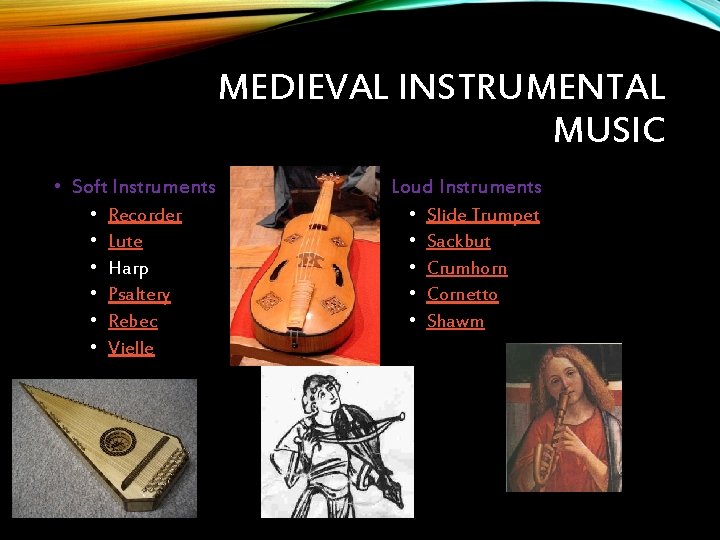 MEDIEVAL INSTRUMENTAL MUSIC

• Soft Instruments
  • Recorder
  • Lute
  • Harp
  • Psaltery
  • Rebec
  • Vielle

Loud Instruments
  • Slide Trumpet
  • Sackbut
  • Crumhorn
  • Cornetto
  • Shawm